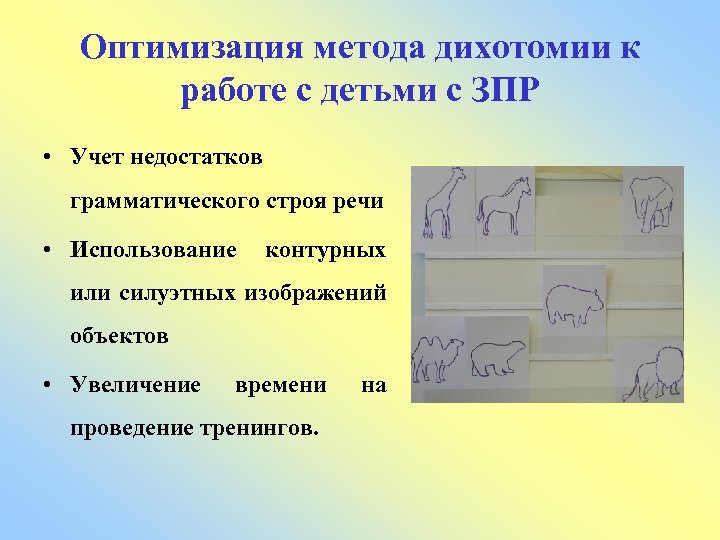 Оптимизация метода дихотомии к работе с детьми с ЗПР

• Учет недостатков грамматического строя речи
• Использование контурных или силуэтных изображений объектов
• Увеличение времени на проведение тренингов.